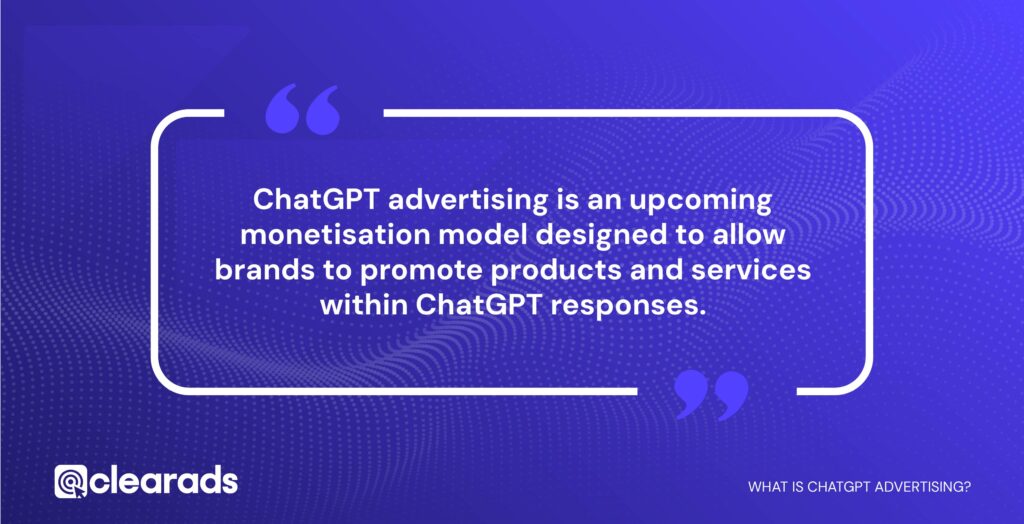 “

ChatGPT advertising is an upcoming monetisation model designed to allow brands to promote products and services within ChatGPT responses.

”

clearads

WHAT IS CHATGPT ADVERTISING?